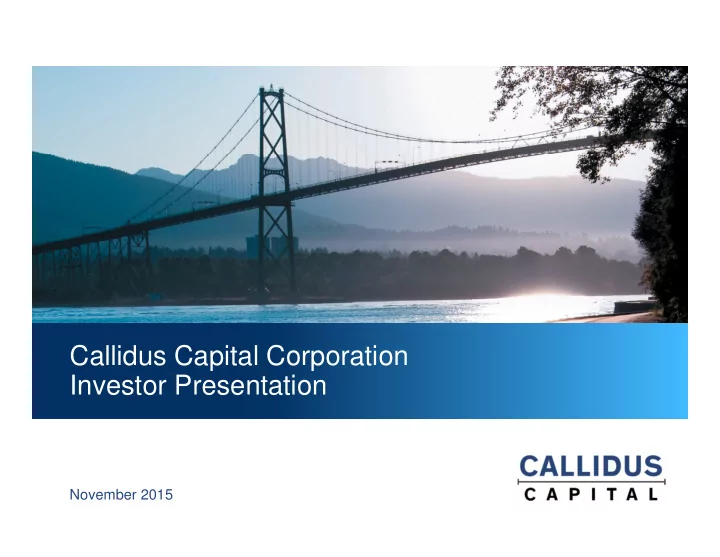 Callidus Capital Corporation
Investor Presentation

November 2015

CALLIDUS
CAPITAL